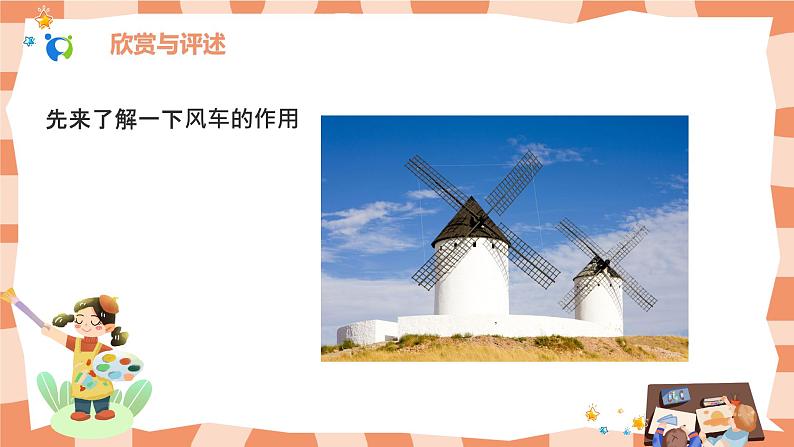 欣赏与评述

先来了解一下风车的作用